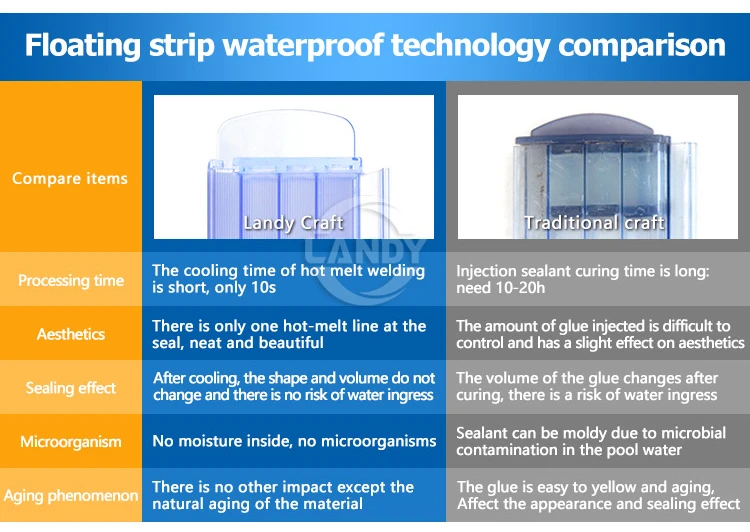 Floating strip waterproof technology comparison

| Compare items | Landy Craft | Traditional craft |
|---|---|---|
| Processing time | The cooling time of hot melt welding is short, only 10s | Injection sealant curing time is long: need 10-20h |
| Aesthetics | There is only one hot-melt line at the seal, neat and beautiful | The amount of glue injected is difficult to control and has a slight effect on aesthetics |
| Sealing effect | After cooling, the shape and volume do not change and there is no risk of water ingress | The volume of the glue changes after curing, there is a risk of water ingress |
| Microorganism | No moisture inside, no microorganisms | Sealant can be moldy due to microbial contamination in the pool water |
| Aging phenomenon | There is no other impact except the natural aging of the material | The glue is easy to yellow and aging, Affect the appearance and sealing effect |

LANDY